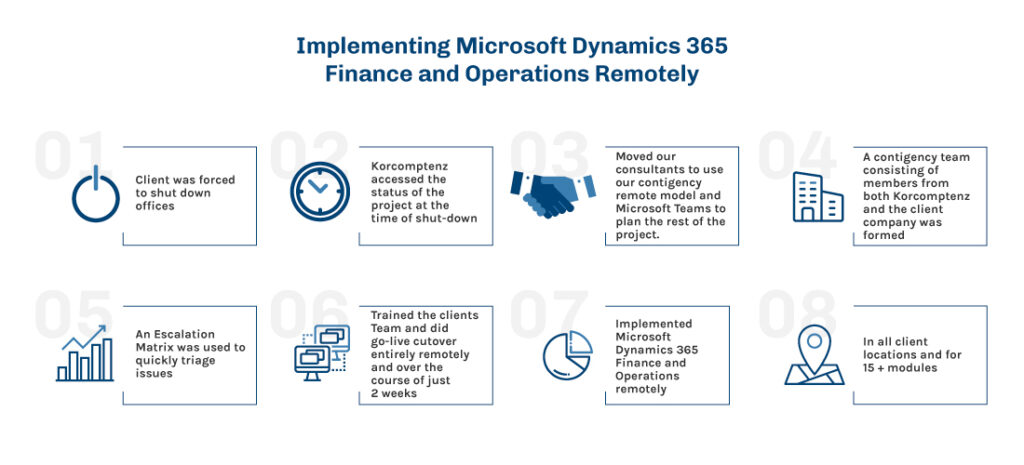 Implementing Microsoft Dynamics 365 Finance and Operations Remotely

01

Client was forced to shut down offices

02

Korcomptenz accessed the status of the project at the time of shut-down

03

Moved our consultants to use our contigency remote model and Microsoft Teams to plan the rest of the project.

04

A contigency team consisting of members from both Korcomptenz and the client company was formed

05

An Escalation Matrix was used to quickly triage issues

06

Trained the clients Team and did go-live cutover entirely remotely and over the course of just 2 weeks

07

Implemented Microsoft Dynamics 365 Finance and Operations remotely

08

In all client locations and for 15 + modules